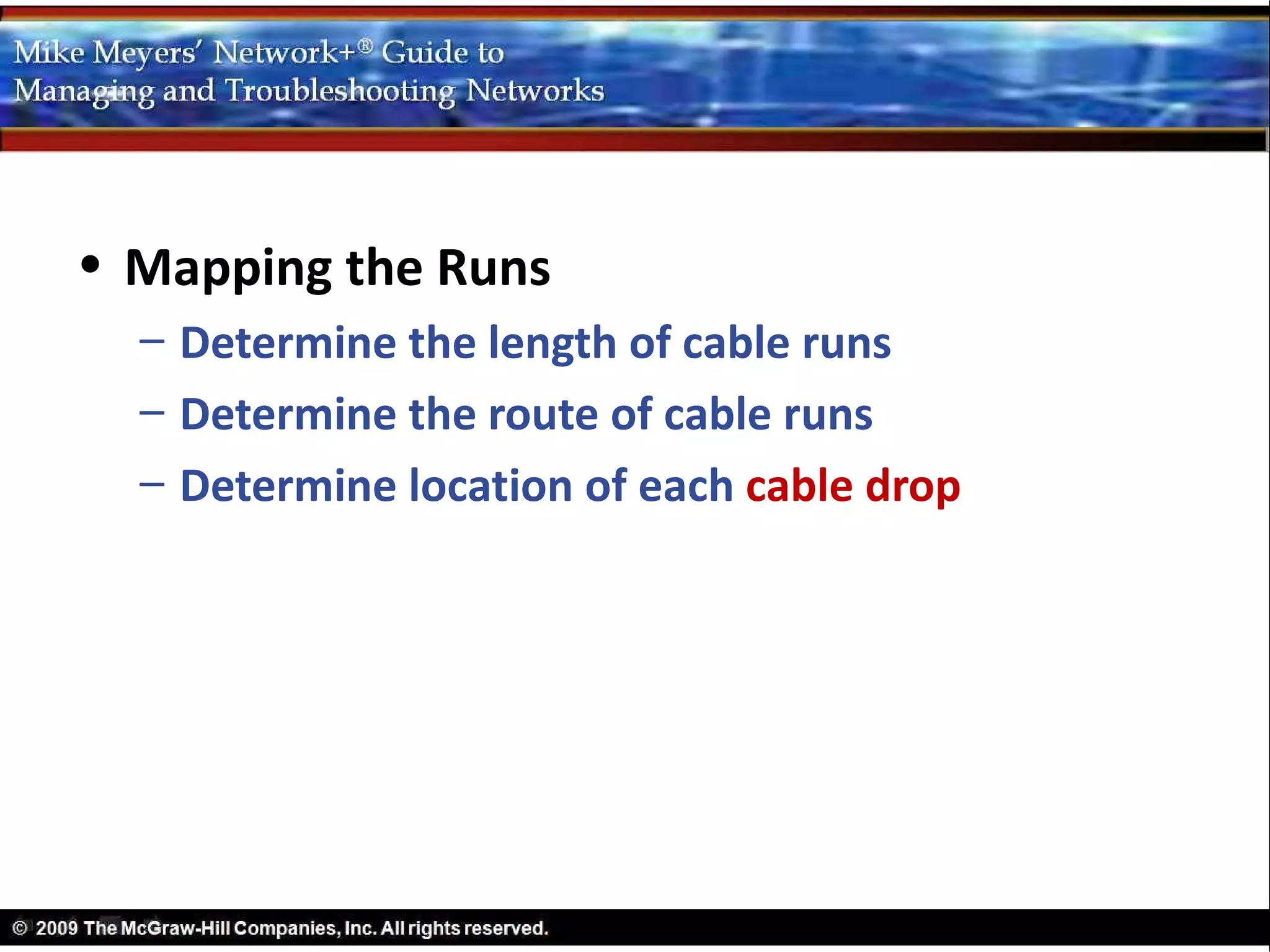 Mike Meyers' Network+® Guide to
Managing and Troubleshooting Networks

• Mapping the Runs
– Determine the length of cable runs
– Determine the route of cable runs
– Determine location of each cable drop

© 2009 The McGraw-Hill Companies, Inc. All rights reserved.